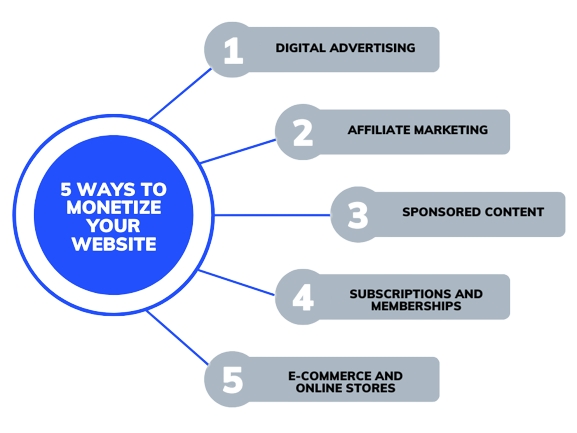 5 WAYS TO MONETIZE YOUR WEBSITE

1 DIGITAL ADVERTISING

2 AFFILIATE MARKETING

3 SPONSORED CONTENT

4 SUBSCRIPTIONS AND MEMBERSHIPS

5 E-COMMERCE AND ONLINE STORES